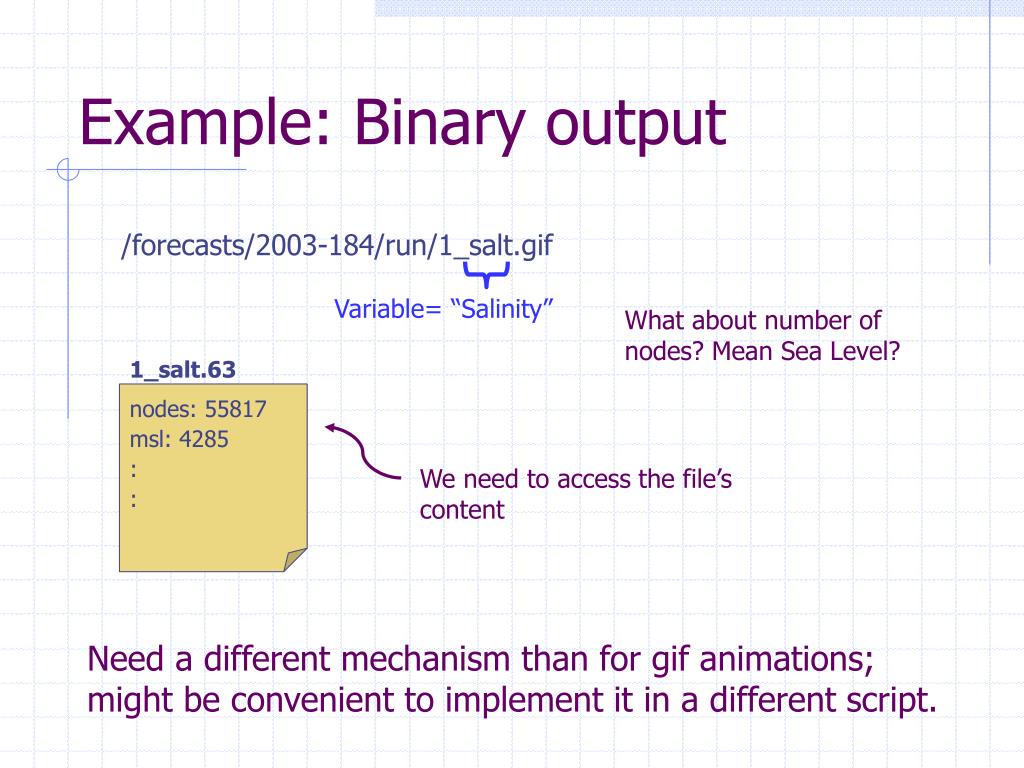 Example: Binary output

/forecasts/2003-184/run/1_salt.gif

Variable= “Salinity”

What about number of nodes? Mean Sea Level?

1_salt.63

nodes: 55817
msl: 4285
:
:

We need to access the file’s content

Need a different mechanism than for gif animations; might be convenient to implement it in a different script.